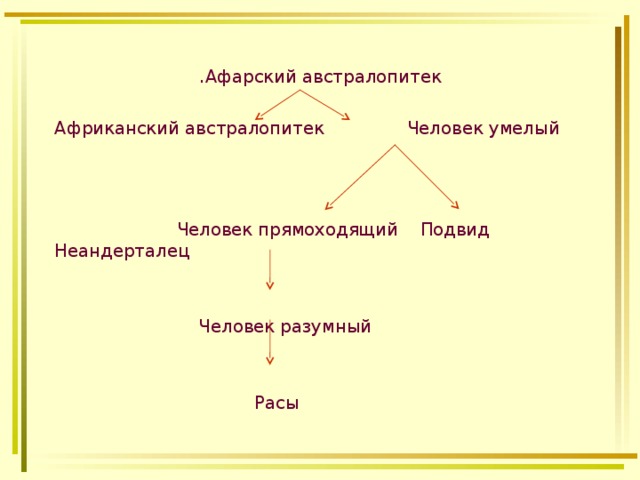 .Афарский австралопитек

Африканский австралопитек Человек умелый

Человек прямоходящий Подвид Неандерталец

Человек разумный

Расы